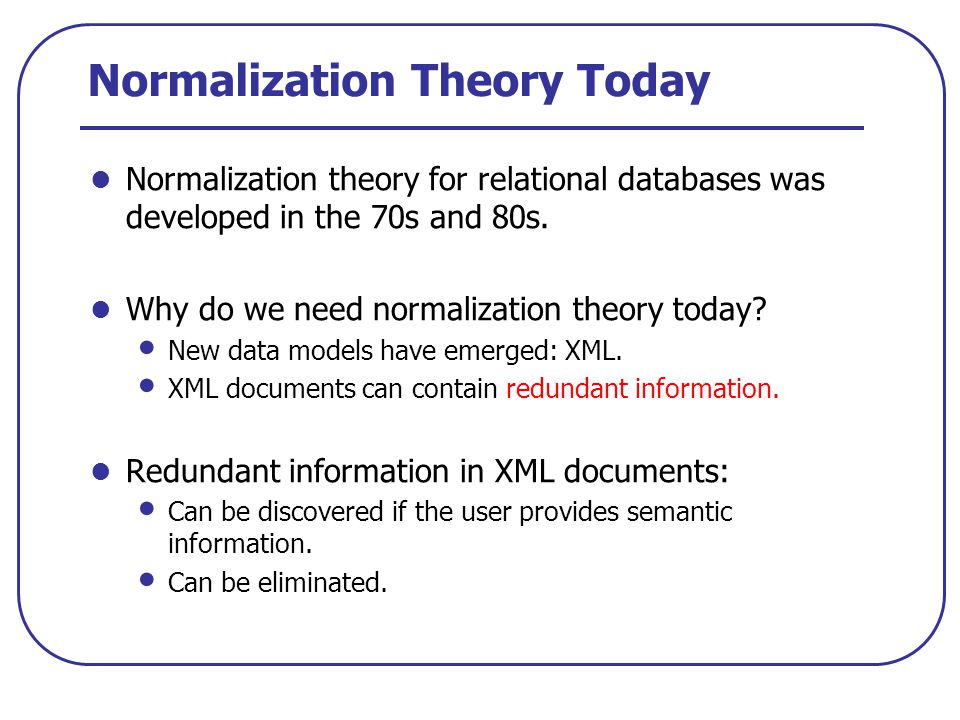 Normalization Theory Today

- Normalization theory for relational databases was developed in the 70s and 80s.

- Why do we need normalization theory today?
  - New data models have emerged: XML.
  - XML documents can contain redundant information.

- Redundant information in XML documents:
  - Can be discovered if the user provides semantic information.
  - Can be eliminated.